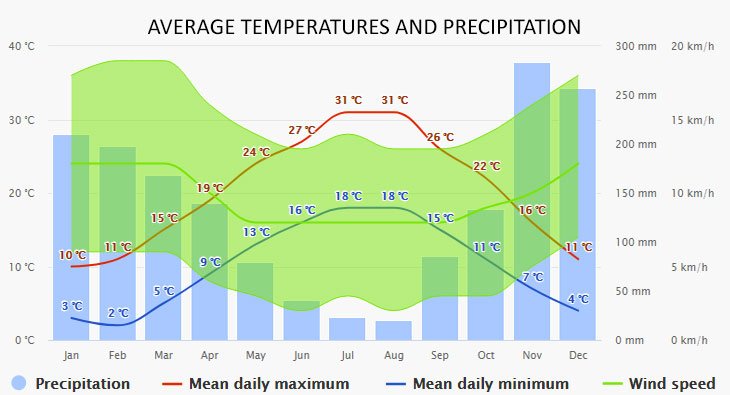 AVERAGE TEMPERATURES AND PRECIPITATION

40 °C
30 °C
20 °C
10 °C
0 °C

300 mm
250 mm
200 mm
150 mm
100 mm
50 mm
0 mm

20 km/h
15 km/h
10 km/h
5 km/h
0 km/h

10 °C 11 °C 15 °C 19 °C 24 °C 27 °C 31 °C 31 °C 26 °C 22 °C 16 °C 11 °C

3 °C 2 °C 5 °C 9 °C 13 °C 16 °C 18 °C 18 °C 15 °C 11 °C 7 °C 4 °C

Jan Feb Mar Apr May Jun Jul Aug Sep Oct Nov Dec

Precipitation Mean daily maximum Mean daily minimum Wind speed